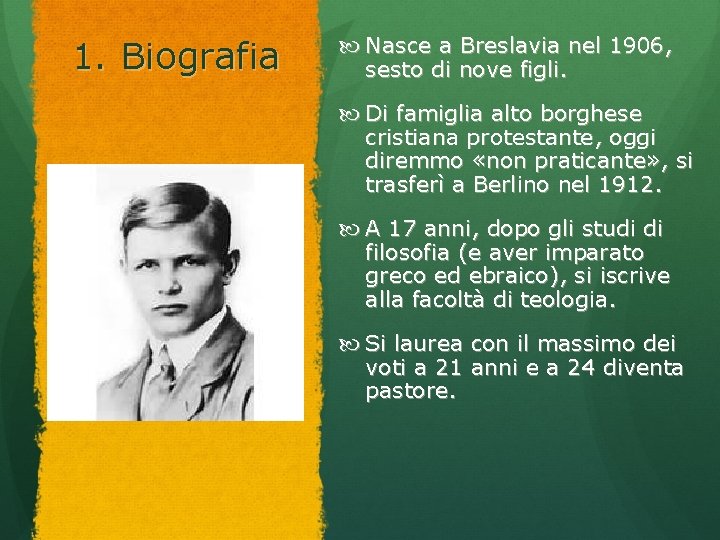 1. Biografia

Nasce a Breslavia nel 1906, sesto di nove figli.

Di famiglia alto borghese cristiana protestante, oggi diremmo «non praticante», si trasferì a Berlino nel 1912.

A 17 anni, dopo gli studi di filosofia (e aver imparato greco ed ebraico), si iscrive alla facoltà di teologia.

Si laurea con il massimo dei voti a 21 anni e a 24 diventa pastore.